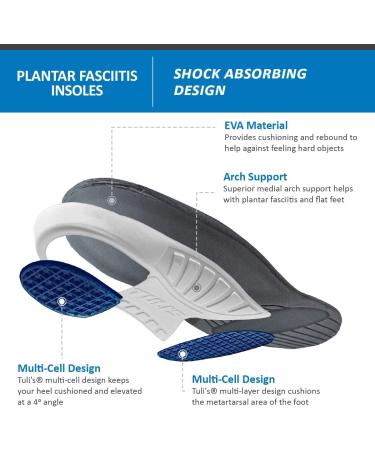 PLANTAR FASCIITIS INSOLES

SHOCK ABSORBING DESIGN

EVA Material
Provides cushioning and rebound to help against feeling hard objects

Arch Support
Superior medial arch support helps with plantar fasciitis and flat feet

Multi-Cell Design
Tuli's® multi-cell design keeps your heel cushioned and elevated at a 4° angle

Multi-Cell Design
Tuli's® multi-layer design cushions the metartarsal area of the foot